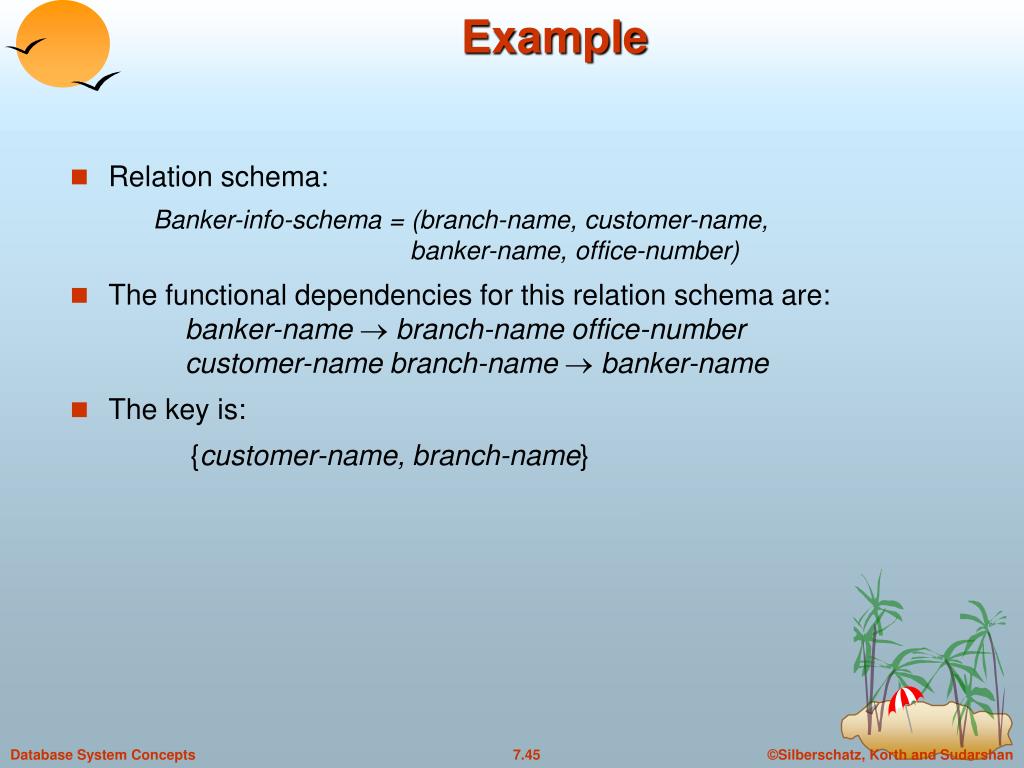 Example

Relation schema:

Banker-info-schema = (branch-name, customer-name, banker-name, office-number)

The functional dependencies for this relation schema are:

banker-name $\rightarrow$ branch-name office-number
customer-name branch-name $\rightarrow$ banker-name

The key is:

{customer-name, branch-name}

Database System Concepts 7.45 ©Silberschatz, Korth and Sudarshan